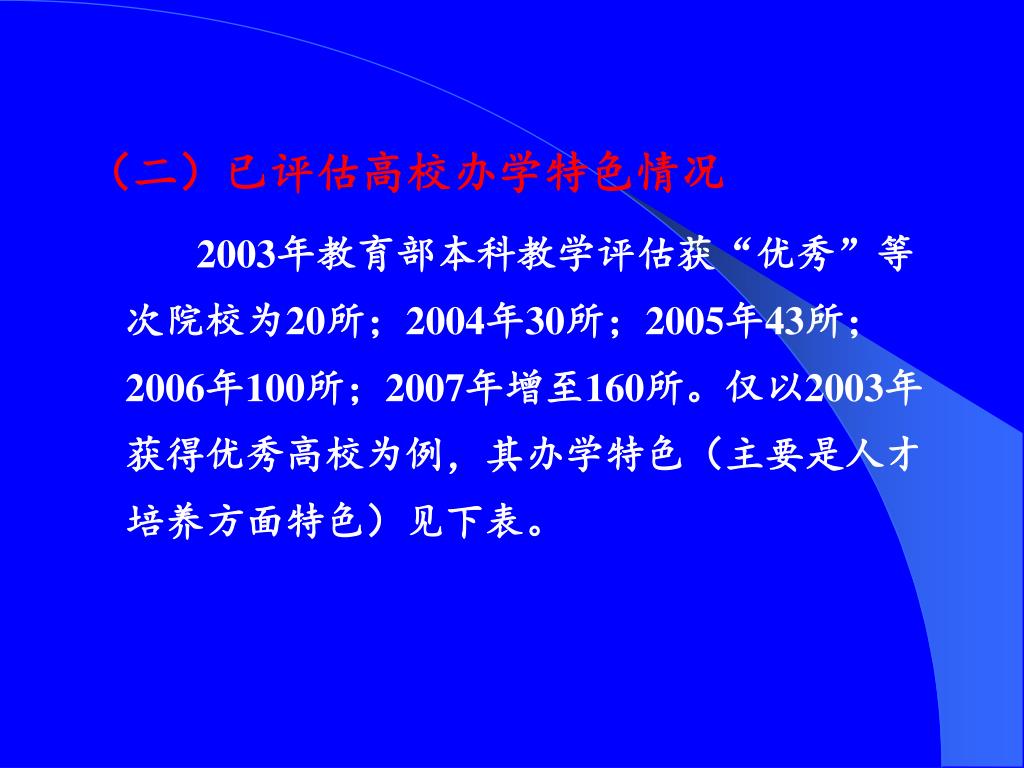 （二）已评估高校办学特色情况

2003年教育部本科教学评估获“优秀”等次院校为20所；2004年30所；2005年43所；2006年100所；2007年增至160所。仅以2003年获得优秀高校为例，其办学特色（主要是人才培养方面特色）见下表。